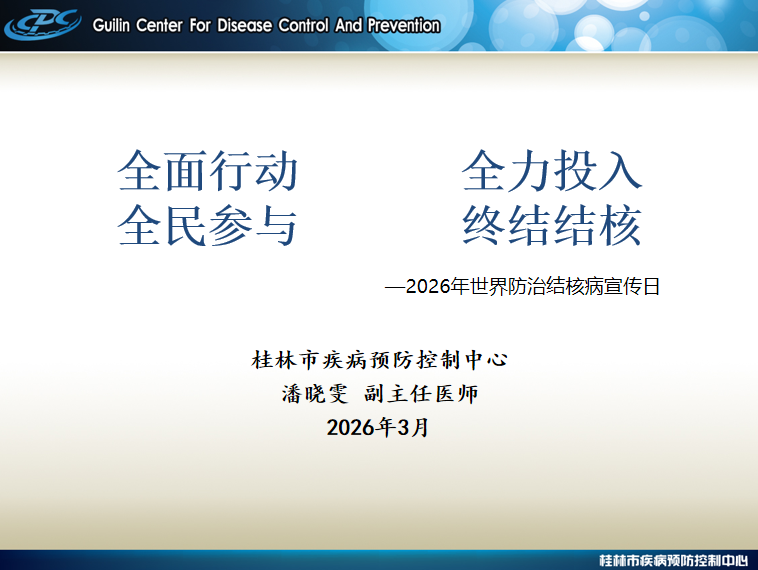 CDC Guilin Center For Disease Control And Prevention

全面行动 全力投入
全民参与 终结结核

—2026年世界防治结核病宣传日

桂林市疾病预防控制中心
潘晓雯 副主任医师
2026年3月

桂林市疾病预防控制中心